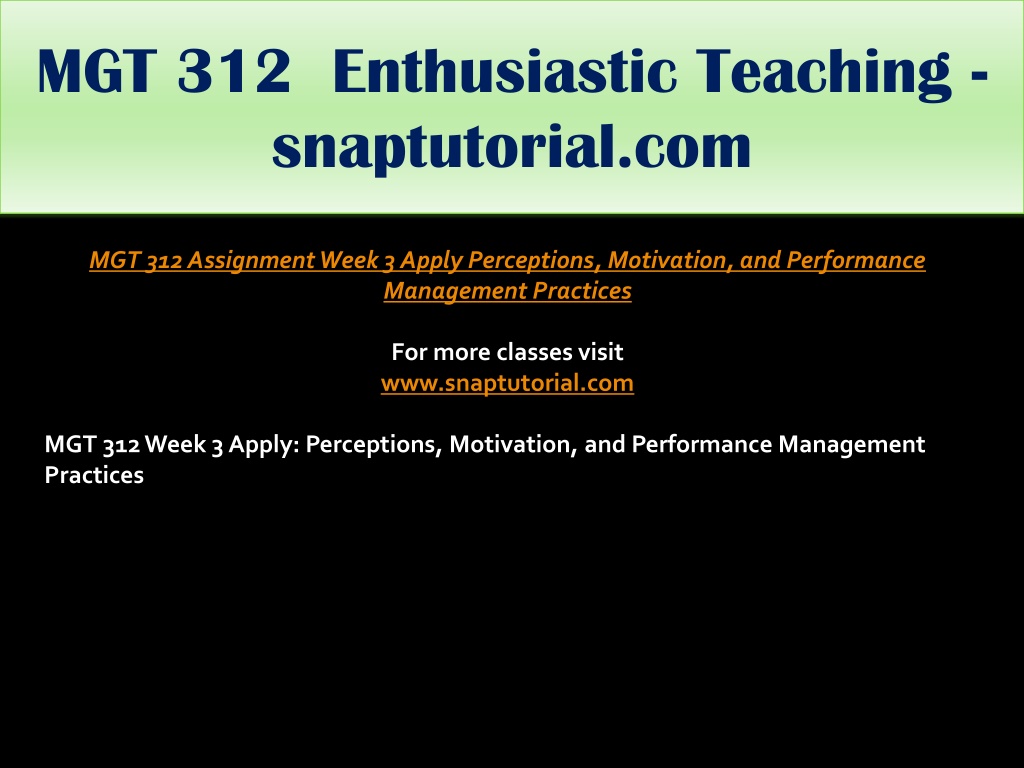 MGT 312 Enthusiastic Teaching - snaptutorial.com

MGT 312 Assignment Week 3 Apply Perceptions, Motivation, and Performance Management Practices

For more classes visit
www.snaptutorial.com

MGT 312 Week 3 Apply: Perceptions, Motivation, and Performance Management Practices